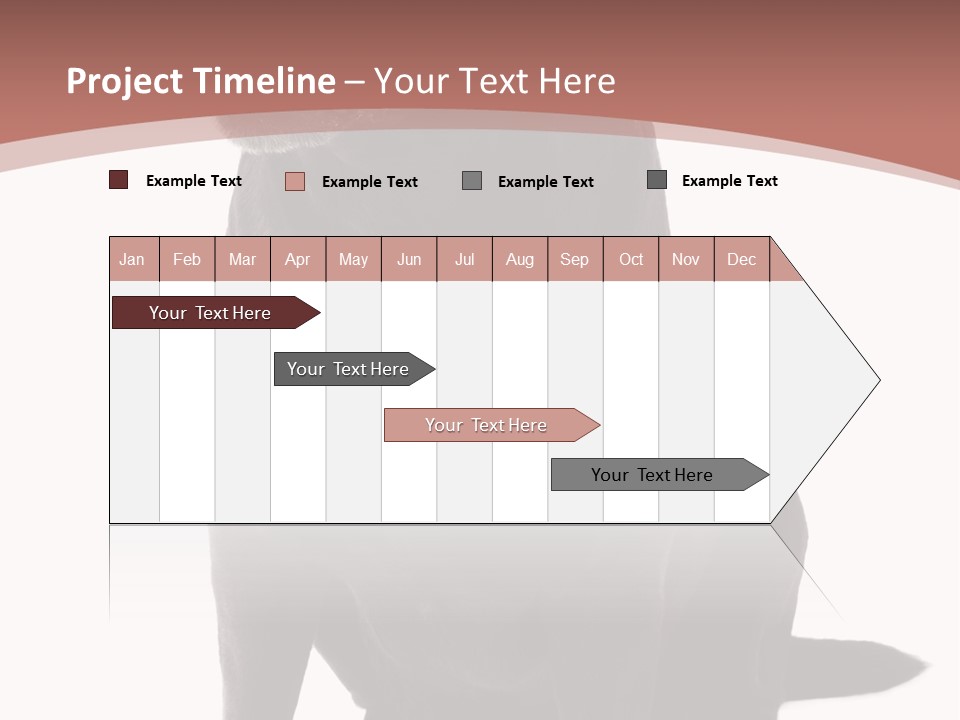 Project Timeline – Your Text Here

Example Text Example Text Example Text Example Text

| Jan | Feb | Mar | Apr | May | Jun | Jul | Aug | Sep | Oct | Nov | Dec |
|---|---|---|---|---|---|---|---|---|---|---|---|

Your Text Here

Your Text Here

Your Text Here

Your Text Here